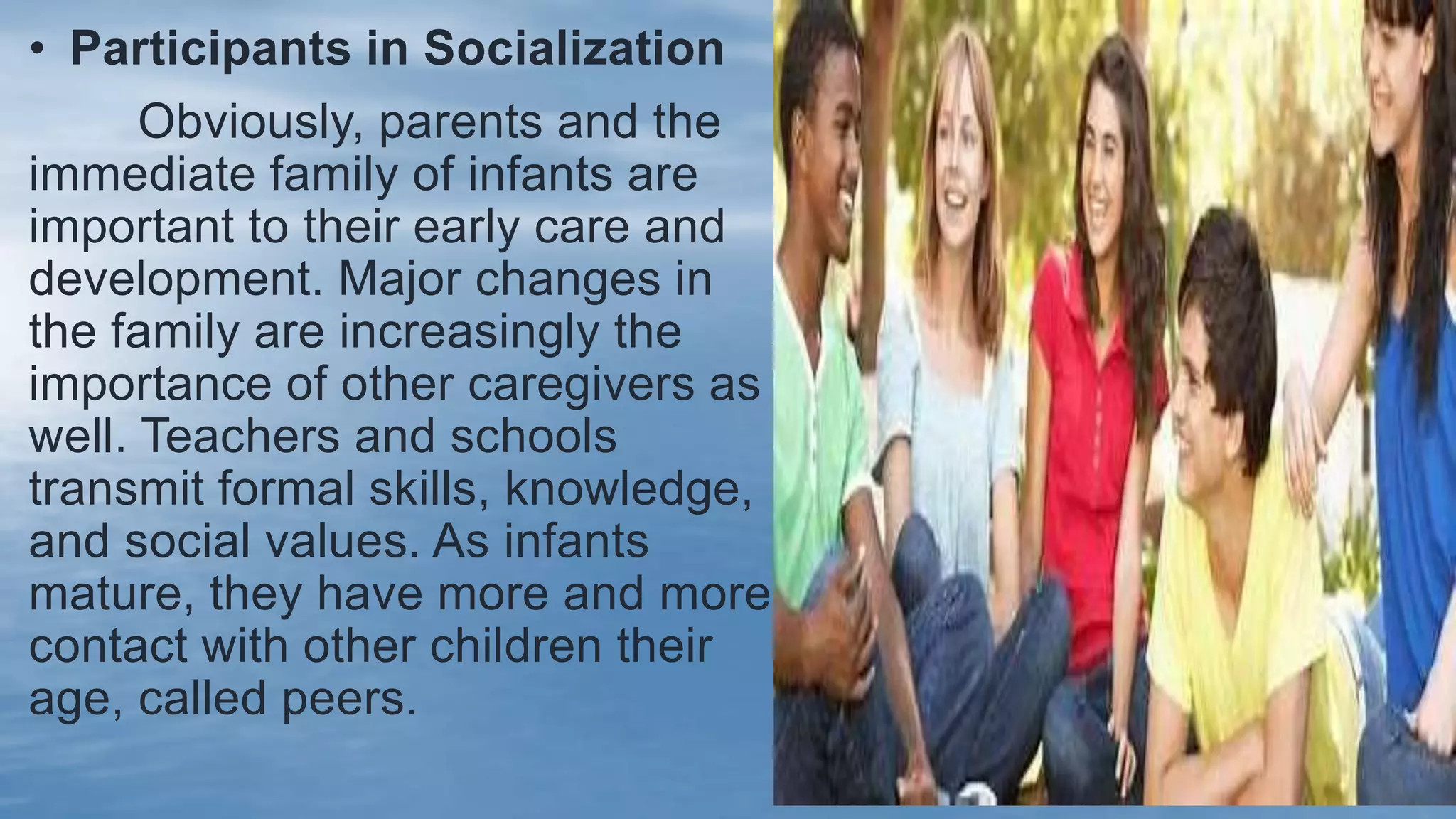 • Participants in Socialization

Obviously, parents and the immediate family of infants are important to their early care and development. Major changes in the family are increasingly the importance of other caregivers as well. Teachers and schools transmit formal skills, knowledge, and social values. As infants mature, they have more and more contact with other children their age, called peers.